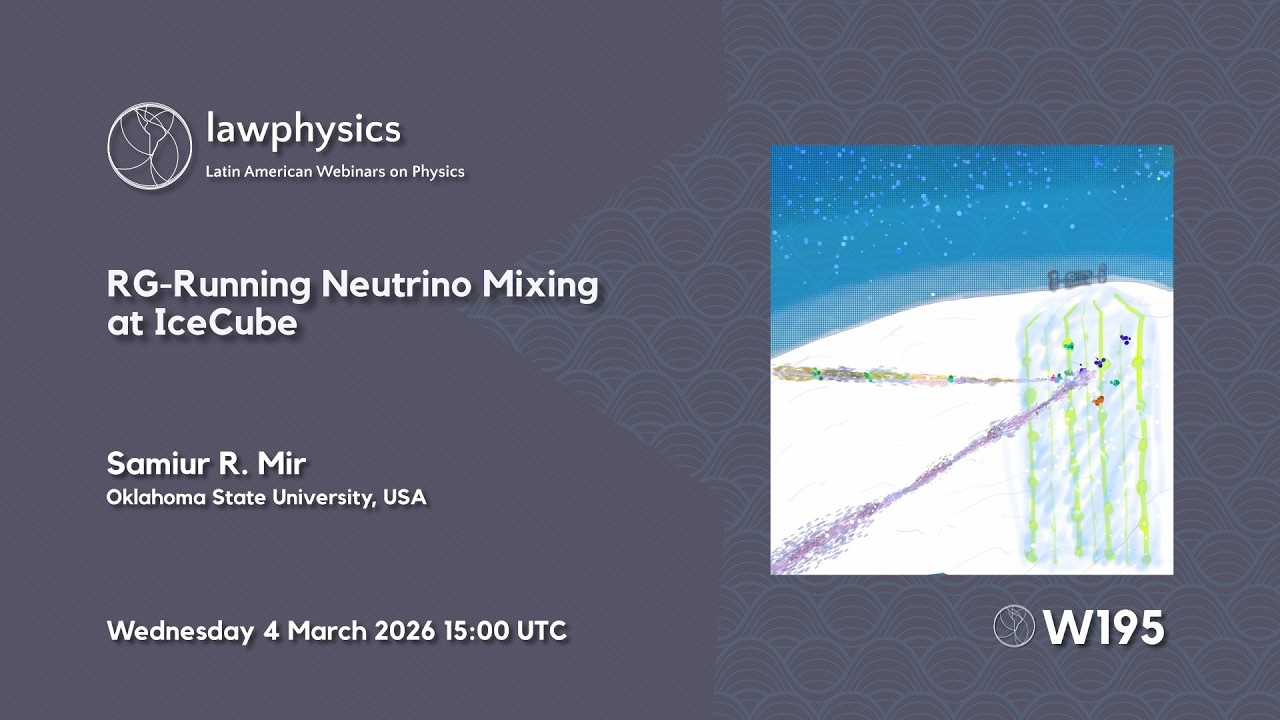 lawphysics
Latin American Webinars on Physics

RG-Running Neutrino Mixing at IceCube

Samiur R. Mir
Oklahoma State University, USA

Wednesday 4 March 2026 15:00 UTC

W195